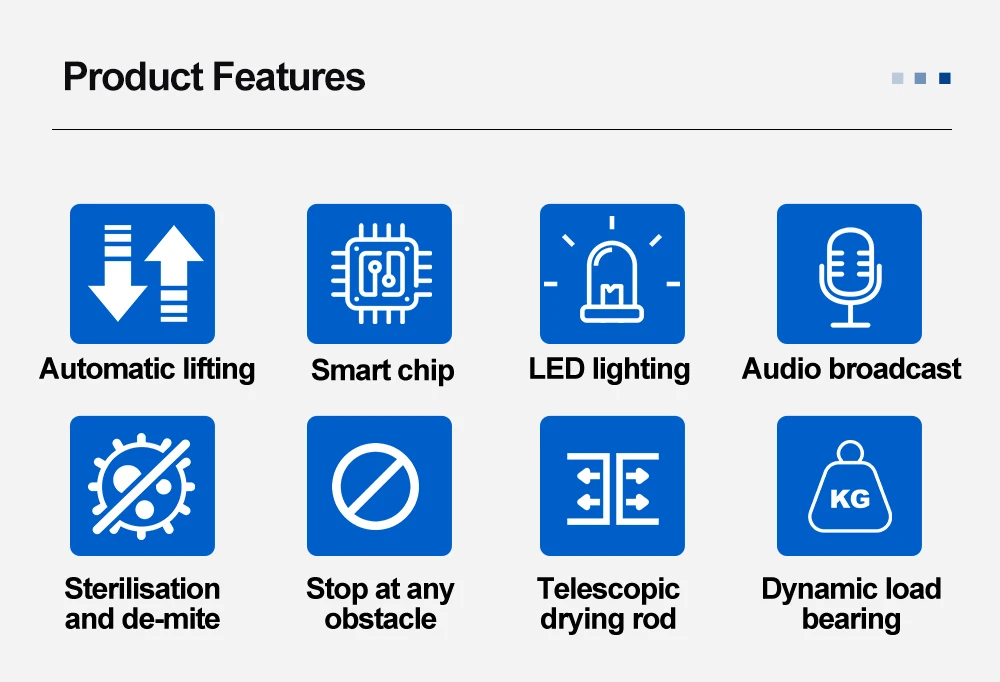 Product Features

Automatic lifting

Smart chip

LED lighting

Audio broadcast

Sterilisation and de-mite

Stop at any obstacle

Telescopic drying rod

KG

Dynamic load bearing